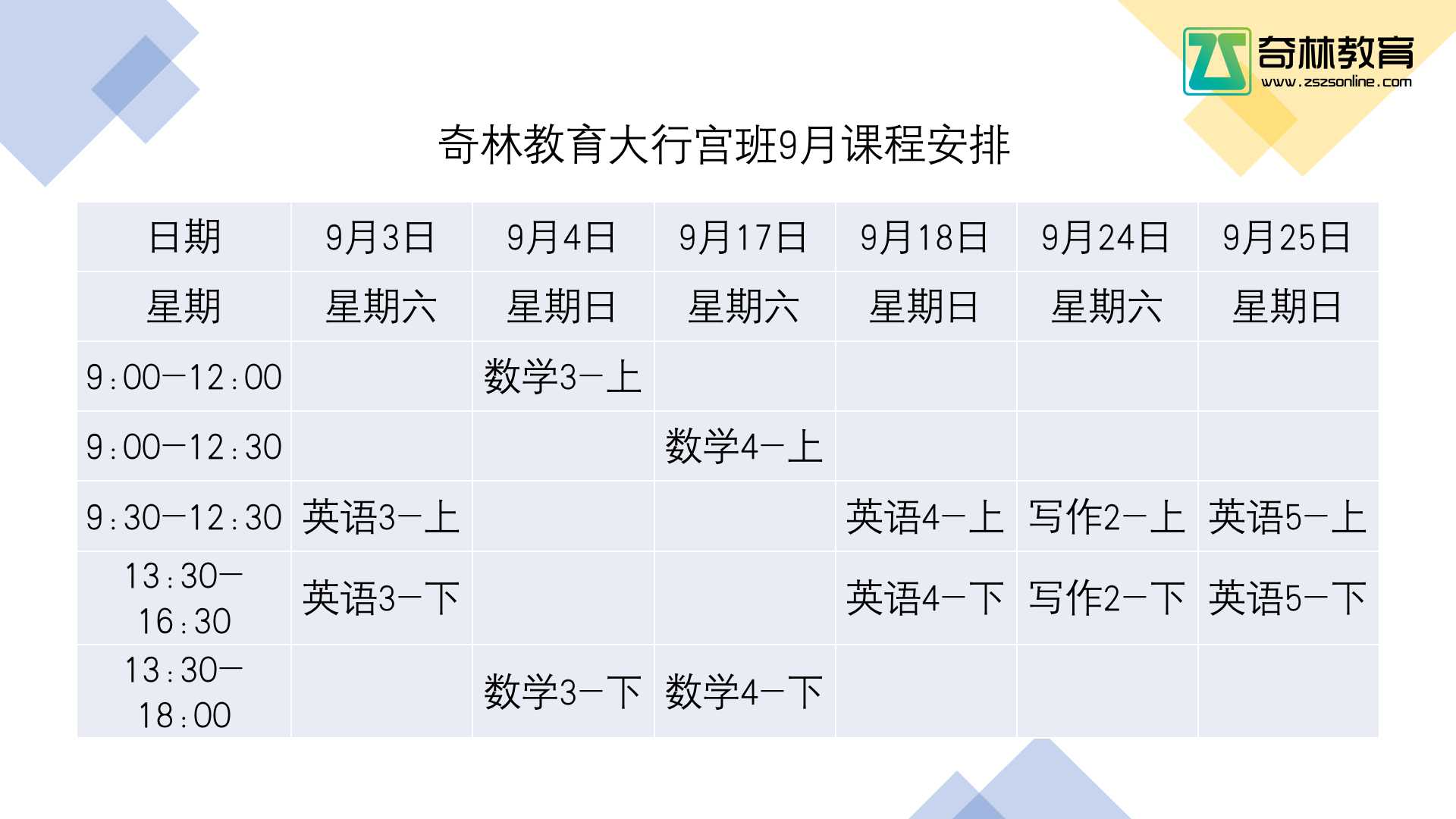 ZS 奇林教育
www.zszsonline.com

奇林教育大行宫班9月课程安排

| 日期 | 9月3日 | 9月4日 | 9月17日 | 9月18日 | 9月24日 | 9月25日 |
|---|---|---|---|---|---|---|
| 星期 | 星期六 | 星期日 | 星期六 | 星期日 | 星期六 | 星期日 |
| 9:00—12:00 | | 数学3—上 | | | | |
| 9:00—12:30 | | | 数学4—上 | | | |
| 9:30—12:30 | 英语3—上 | | | 英语4—上 | 写作2—上 | 英语5—上 |
| 13:30—16:30 | 英语3—下 | | | 英语4—下 | 写作2—下 | 英语5—下 |
| 13:30—18:00 | | 数学3—下 | 数学4—下 | | | |